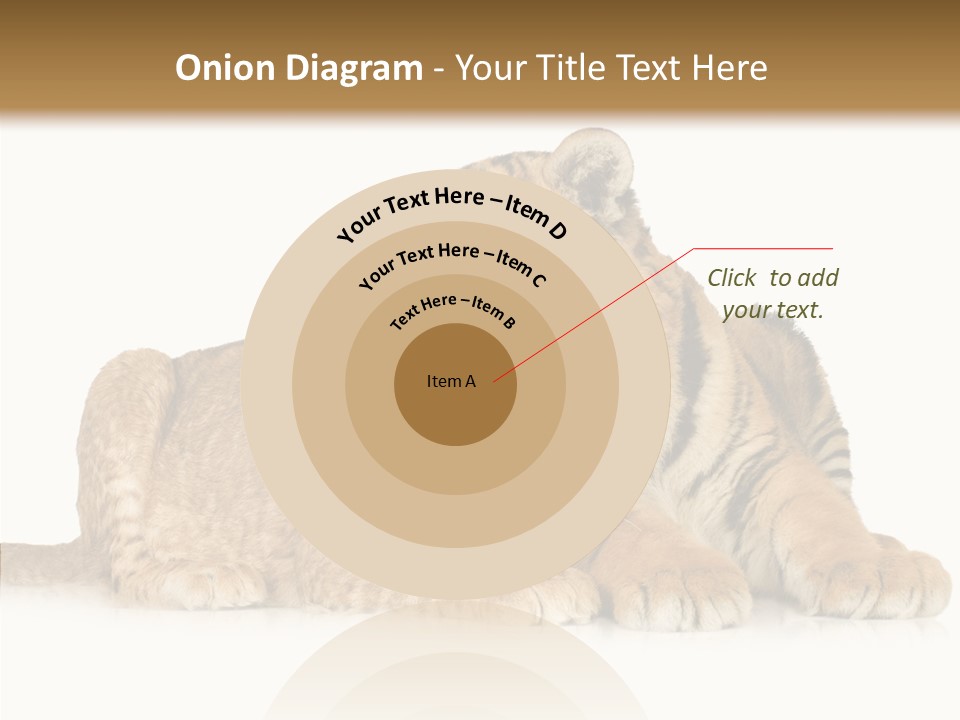 Onion Diagram - Your Title Text Here

Your Text Here – Item D

Your Text Here – Item C

Text Here – Item B

Item A

Click to add your text.